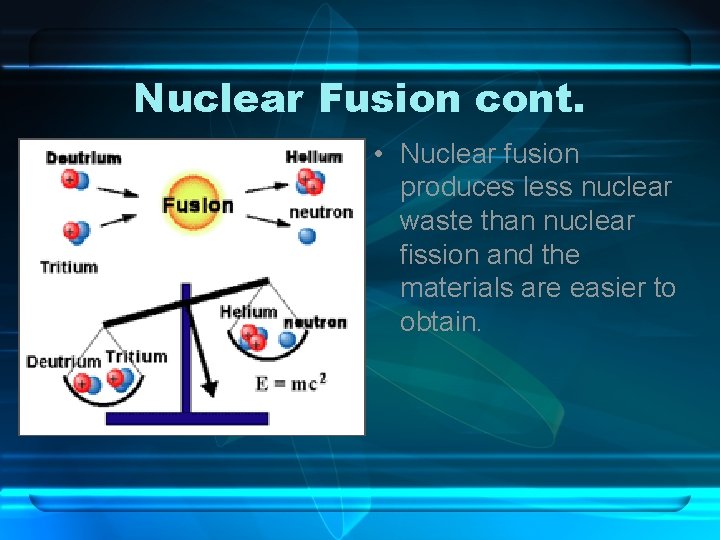 Nuclear Fusion cont.

Deutrium

Helium

Fusion

neutron

Tritium

Helium

neutron

Deutrium

Tritium

$E = mc^2$

• Nuclear fusion produces less nuclear waste than nuclear fission and the materials are easier to obtain.